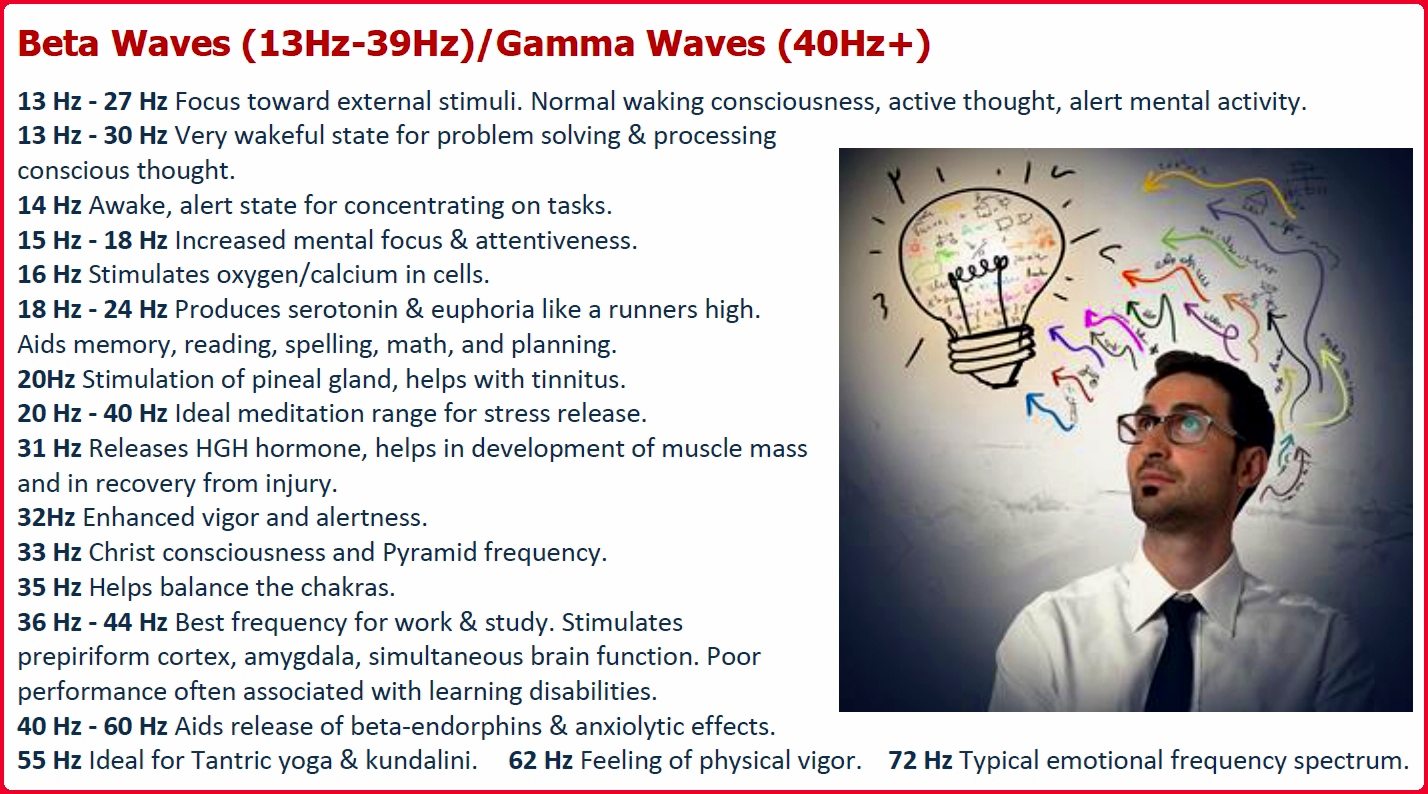 Beta Waves (13Hz-39Hz)/Gamma Waves (40Hz+)

13 Hz - 27 Hz Focus toward external stimuli. Normal waking consciousness, active thought, alert mental activity.
13 Hz - 30 Hz Very wakeful state for problem solving & processing conscious thought.
14 Hz Awake, alert state for concentrating on tasks.
15 Hz - 18 Hz Increased mental focus & attentiveness.
16 Hz Stimulates oxygen/calcium in cells.
18 Hz - 24 Hz Produces serotonin & euphoria like a runners high. Aids memory, reading, spelling, math, and planning.
20Hz Stimulation of pineal gland, helps with tinnitus.
20 Hz - 40 Hz Ideal meditation range for stress release.
31 Hz Releases HGH hormone, helps in development of muscle mass and in recovery from injury.
32Hz Enhanced vigor and alertness.
33 Hz Christ consciousness and Pyramid frequency.
35 Hz Helps balance the chakras.
36 Hz - 44 Hz Best frequency for work & study. Stimulates prepiriform cortex, amygdala, simultaneous brain function. Poor performance often associated with learning disabilities.
40 Hz - 60 Hz Aids release of beta-endorphins & anxiolytic effects.
55 Hz Ideal for Tantric yoga & kundalini. 62 Hz Feeling of physical vigor. 72 Hz Typical emotional frequency spectrum.